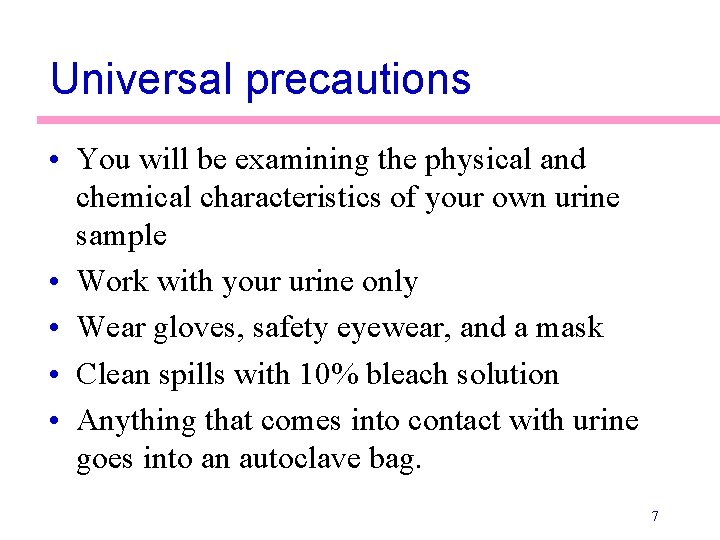 Universal precautions

• You will be examining the physical and chemical characteristics of your own urine sample
• Work with your urine only
• Wear gloves, safety eyewear, and a mask
• Clean spills with 10% bleach solution
• Anything that comes into contact with urine goes into an autoclave bag.

7